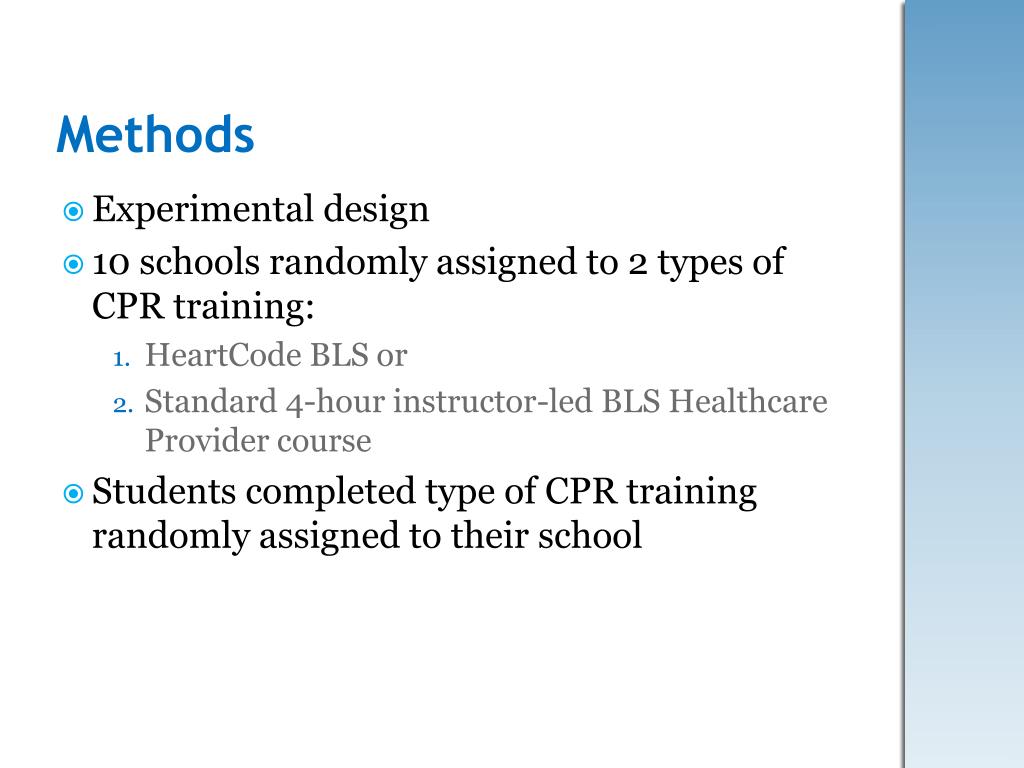 Methods

Experimental design

10 schools randomly assigned to 2 types of CPR training:

1. HeartCode BLS or
2. Standard 4-hour instructor-led BLS Healthcare Provider course

Students completed type of CPR training randomly assigned to their school